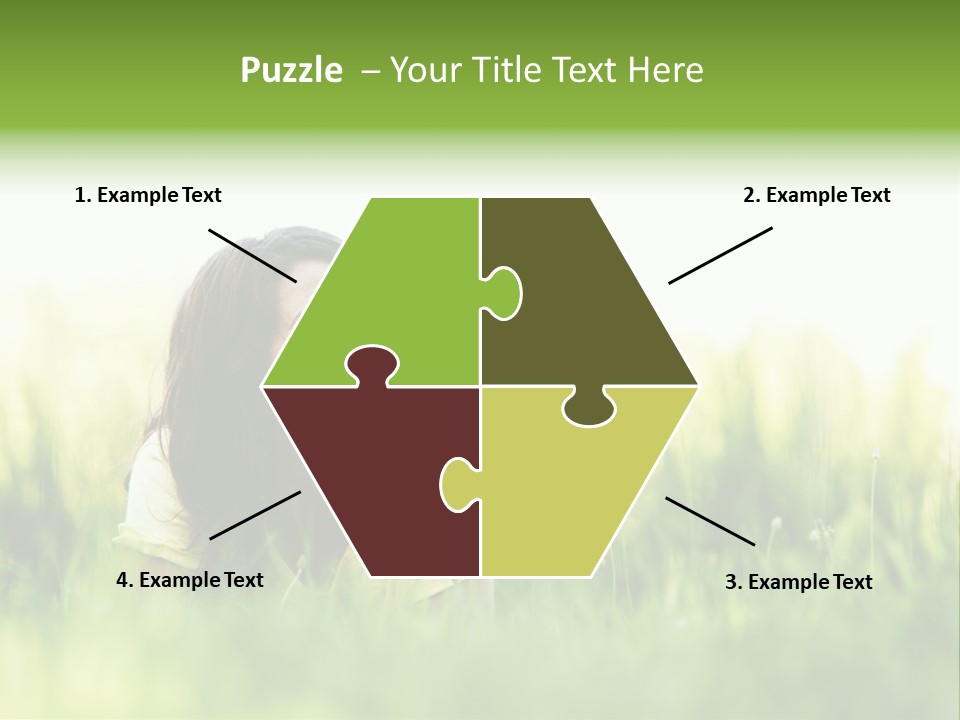 Puzzle – Your Title Text Here

1. Example Text

2. Example Text

4. Example Text

3. Example Text